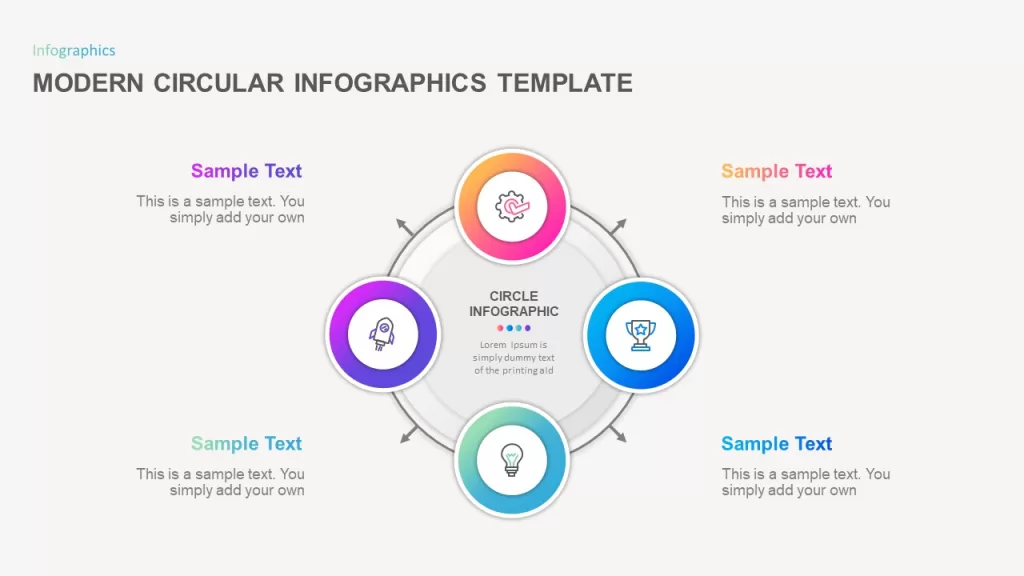 Infographics

MODERN CIRCULAR INFOGRAPHICS TEMPLATE

Sample Text

This is a sample text. You simply add your own

Sample Text

This is a sample text. You simply add your own

CIRCLE INFOGRAPHIC

Lorem Ipsum is simply dummy text of the printing aid

Sample Text

This is a sample text. You simply add your own

Sample Text

This is a sample text. You simply add your own